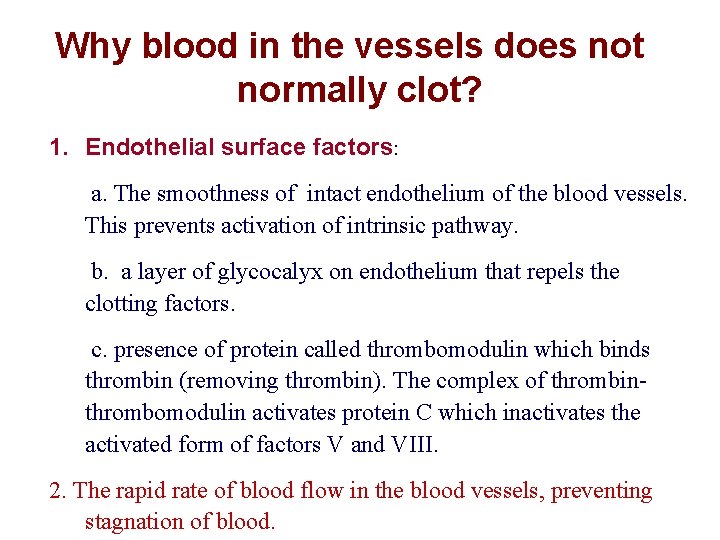 Why blood in the vessels does not normally clot?

1. Endothelial surface factors:

a. The smoothness of intact endothelium of the blood vessels. This prevents activation of intrinsic pathway.

b. a layer of glycocalyx on endothelium that repels the clotting factors.

c. presence of protein called thrombomodulin which binds thrombin (removing thrombin). The complex of thrombin-thrombomodulin activates protein C which inactivates the activated form of factors V and VIII.

2. The rapid rate of blood flow in the blood vessels, preventing stagnation of blood.